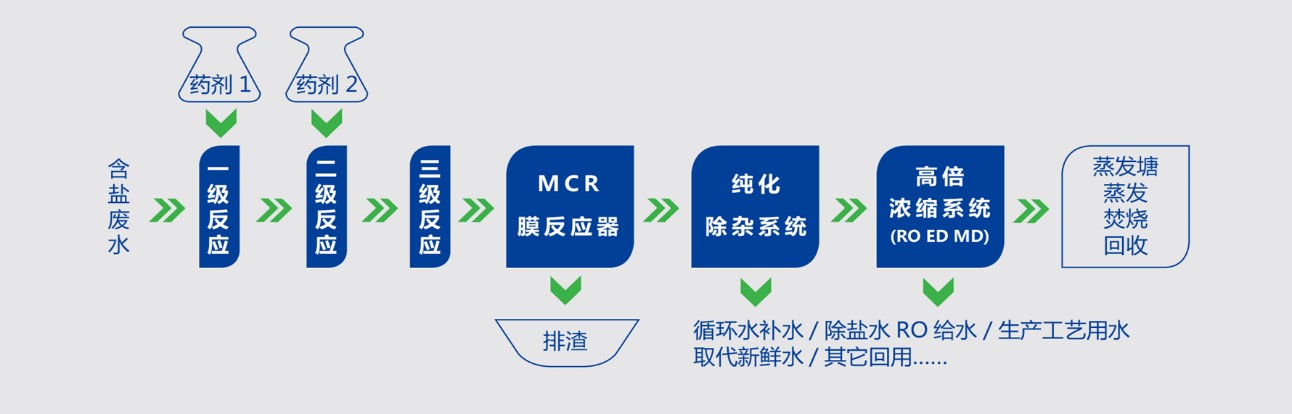 药剂 1

药剂 2

含盐废水

一级反应

二级反应

三级反应

MCR
膜反应器

纯化
除杂系统

高倍
浓缩系统
(RO ED MD)

蒸发塘
蒸发
焚烧
回收

排渣

循环水补水 / 除盐水 RO 给水 / 生产工艺用水
取代新鲜水 / 其它回用......